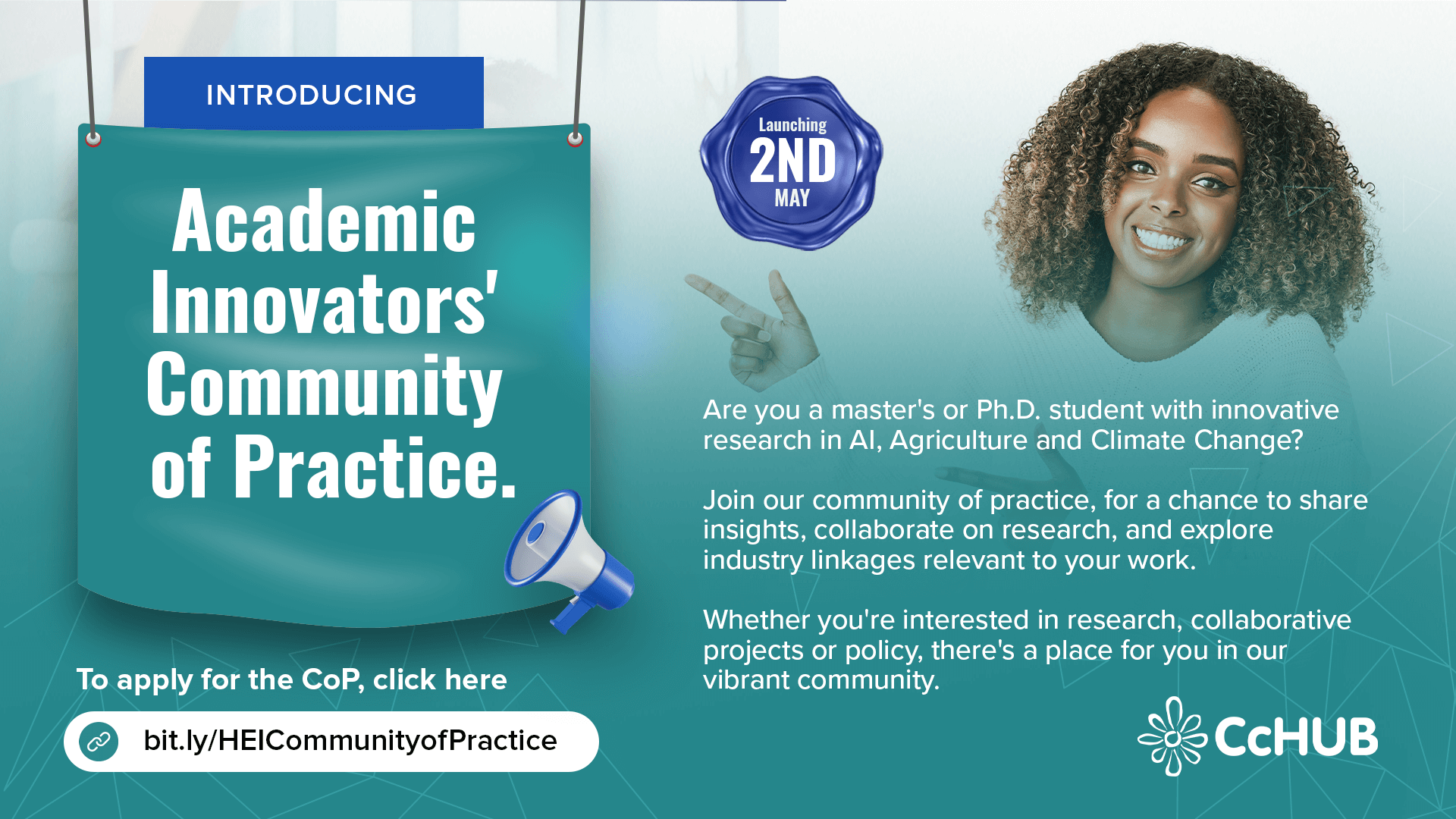 INTRODUCING

Academic Innovators' Community of Practice.

Launching
2ND
MAY

Are you a master's or Ph.D. student with innovative research in AI, Agriculture and Climate Change?

Join our community of practice, for a chance to share insights, collaborate on research, and explore industry linkages relevant to your work.

Whether you're interested in research, collaborative projects or policy, there's a place for you in our vibrant community.

To apply for the CoP, click here

bit.ly/HEICommunityofPractice

CcHUB